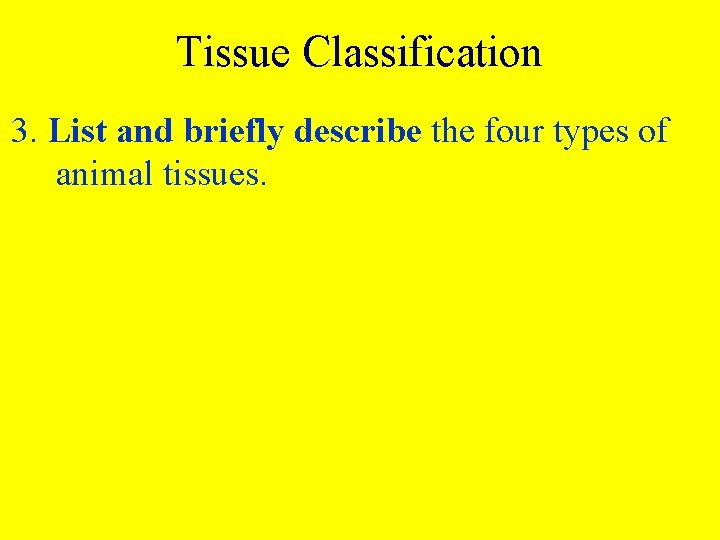 Tissue Classification

3. List and briefly describe the four types of animal tissues.